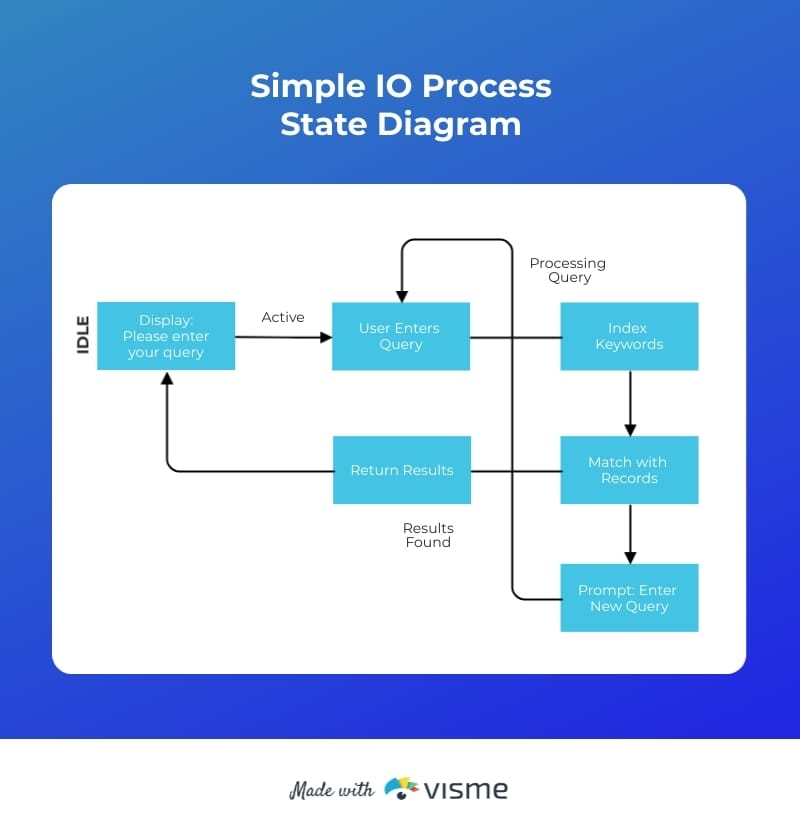 Simple IO Process State Diagram

IDLE

Display: Please enter your query

Active

User Enters Query

Processing Query

Index Keywords

Match with Records

Return Results

Results Found

Prompt: Enter New Query

Made with visme